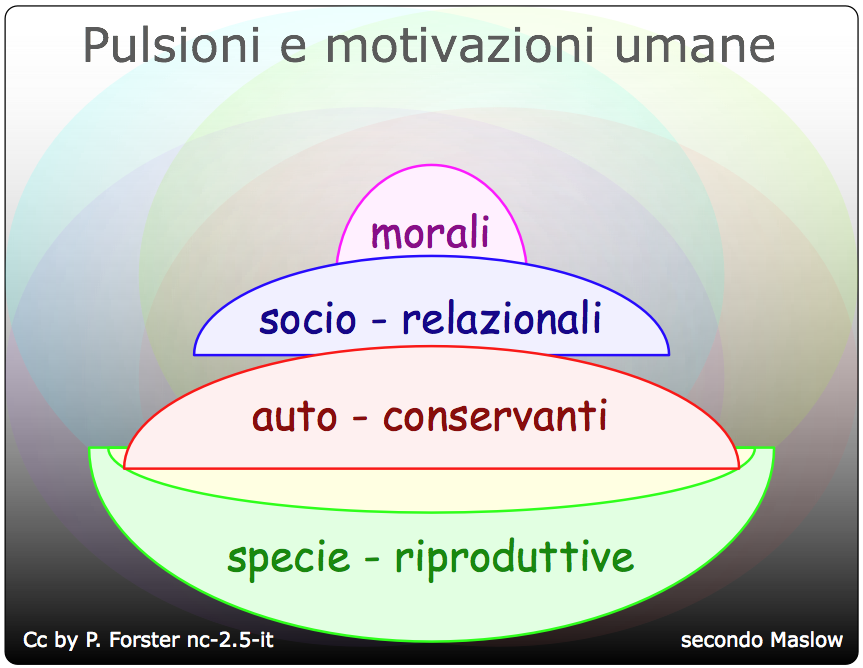 Pulsioni e motivazioni umane

morali

socio - relazionali

auto - conservanti

specie - riproduttive

Cc by P. Forster nc-2.5-it

secondo Maslow